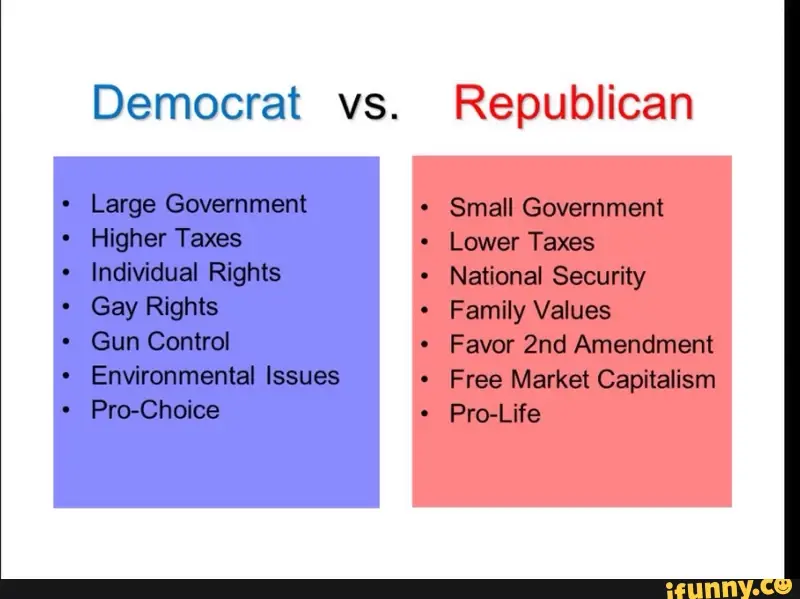 Democrat vs. Republican

• Large Government
• Higher Taxes
• Individual Rights
• Gay Rights
• Gun Control
• Environmental Issues
• Pro-Choice

• Small Government
• Lower Taxes
• National Security
• Family Values
• Favor 2nd Amendment
• Free Market Capitalism
• Pro-Life

ifunny.co